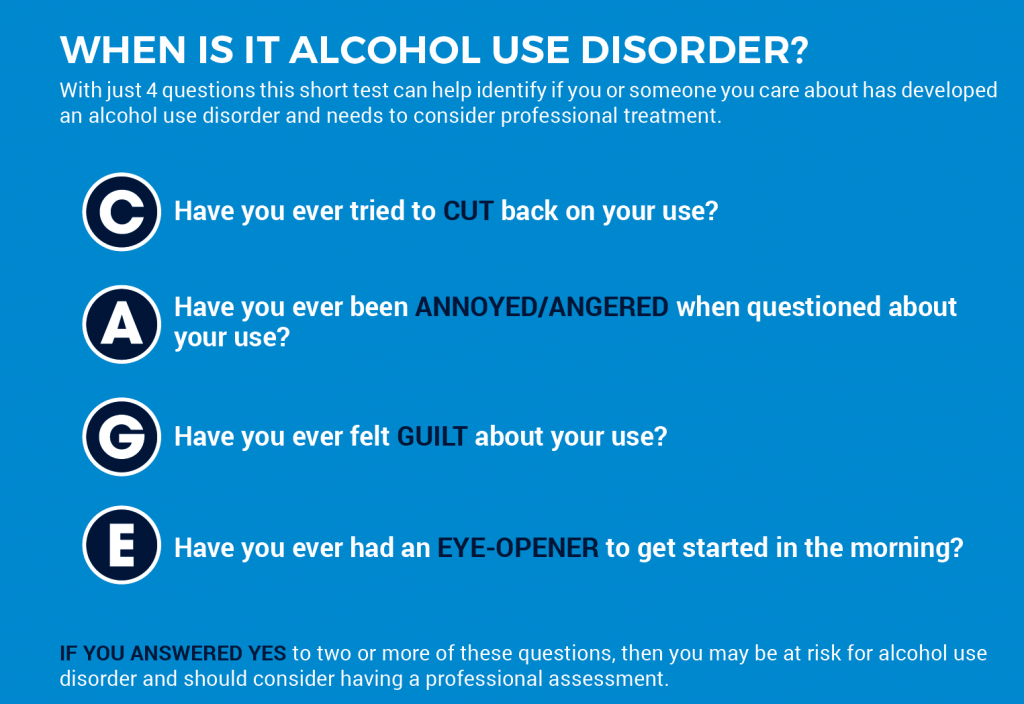 WHEN IS IT ALCOHOL USE DISORDER?

With just 4 questions this short test can help identify if you or someone you care about has developed an alcohol use disorder and needs to consider professional treatment.

C Have you ever tried to CUT back on your use?

A Have you ever been ANNOYED/ANGERED when questioned about your use?

G Have you ever felt GUILT about your use?

E Have you ever had an EYE-OPENER to get started in the morning?

IF YOU ANSWERED YES to two or more of these questions, then you may be at risk for alcohol use disorder and should consider having a professional assessment.